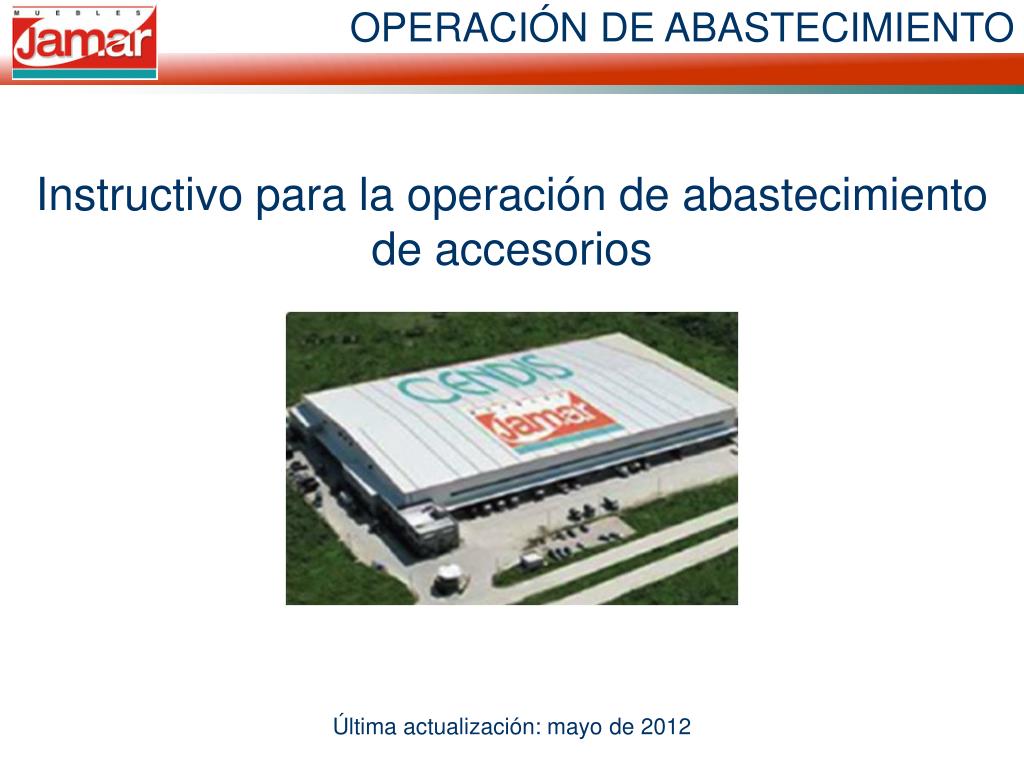 MUEBLES Jamar

OPERACIÓN DE ABASTECIMIENTO

Instructivo para la operación de abastecimiento de accesorios

CENDIS
Jamar

Última actualización: mayo de 2012